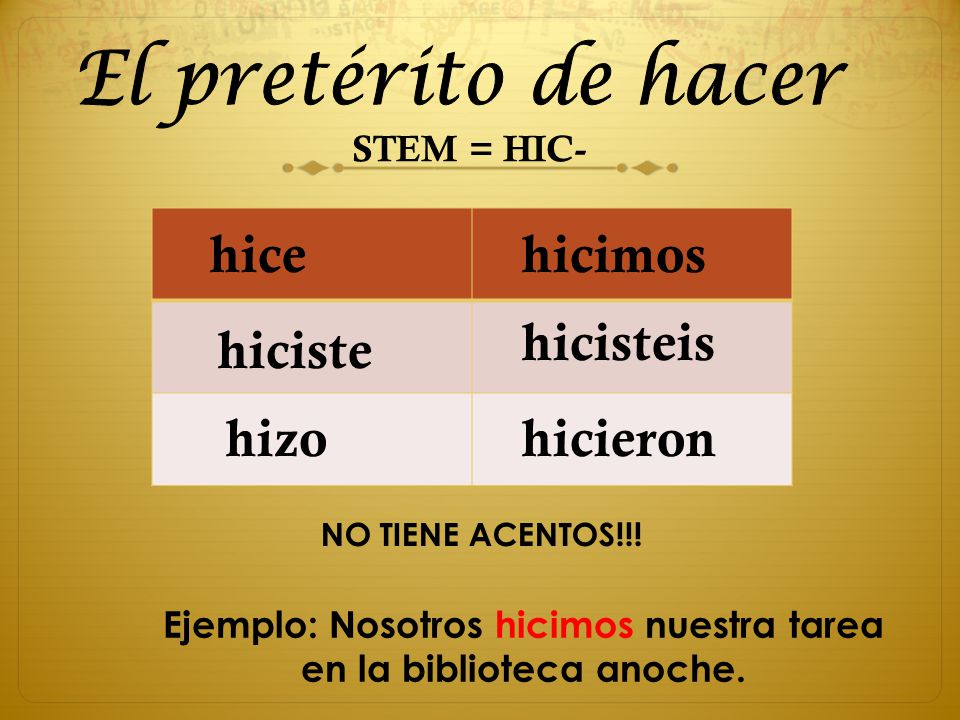 El pretérito de hacer

STEM = HIC-

| hice | hicimos |
|---|---|
| hiciste | hicisteis |
| hizo | hicieron |

NO TIENE ACENTOS!!!

Ejemplo: Nosotros hicimos nuestra tarea en la biblioteca anoche.